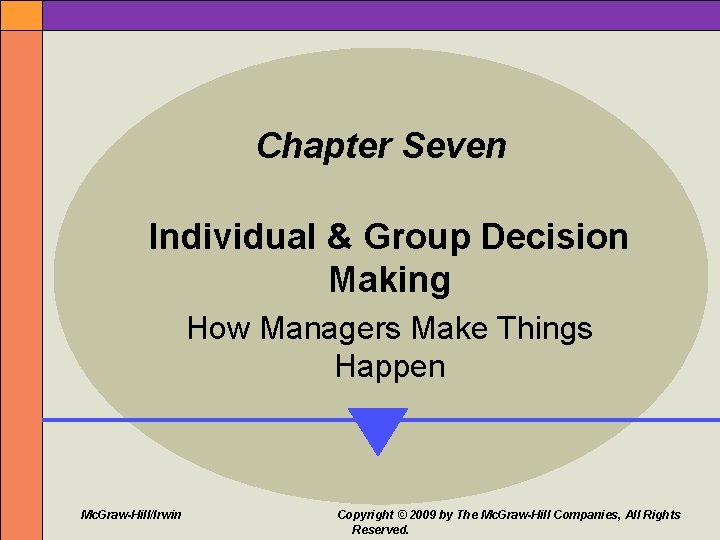 Chapter Seven

Individual & Group Decision Making

How Managers Make Things Happen

McGraw-Hill/Irwin

Copyright © 2009 by The McGraw-Hill Companies, All Rights Reserved.